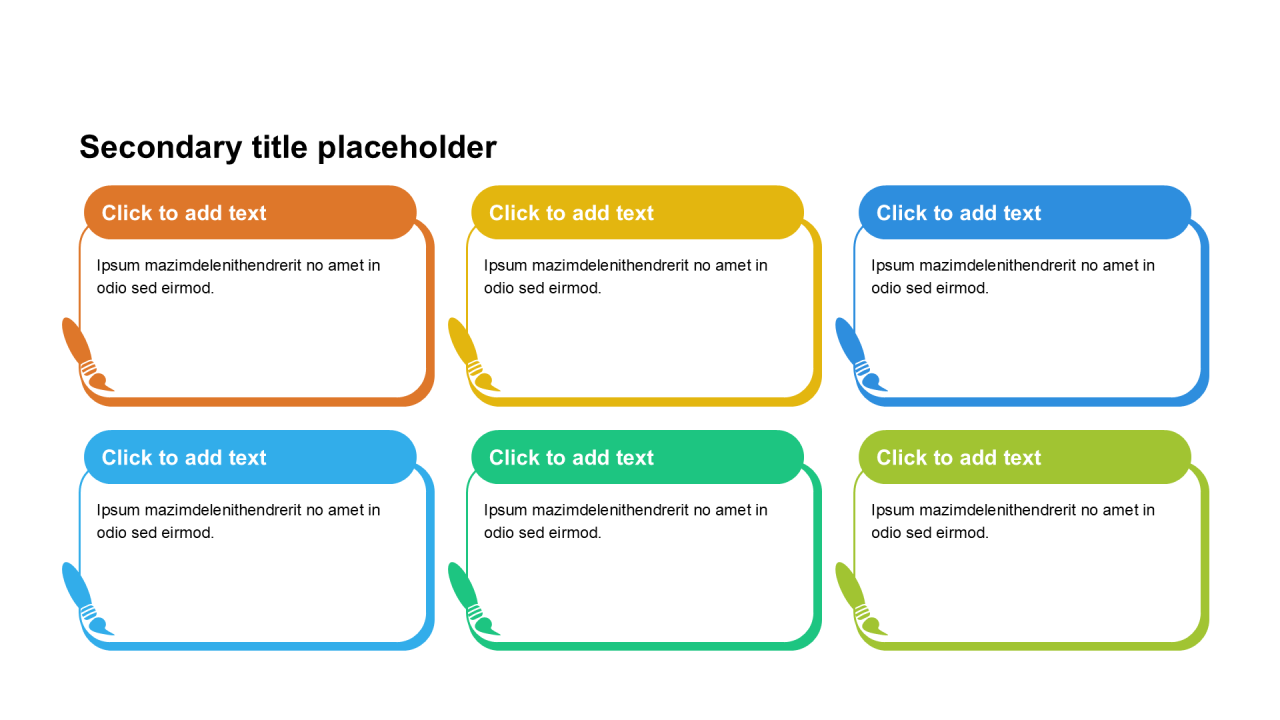 Secondary title placeholder

Click to add text

Ipsum mazimdelenithendrerit no amet in odio sed eirmod.

Click to add text

Ipsum mazimdelenithendrerit no amet in odio sed eirmod.

Click to add text

Ipsum mazimdelenithendrerit no amet in odio sed eirmod.

Click to add text

Ipsum mazimdelenithendrerit no amet in odio sed eirmod.

Click to add text

Ipsum mazimdelenithendrerit no amet in odio sed eirmod.

Click to add text

Ipsum mazimdelenithendrerit no amet in odio sed eirmod.